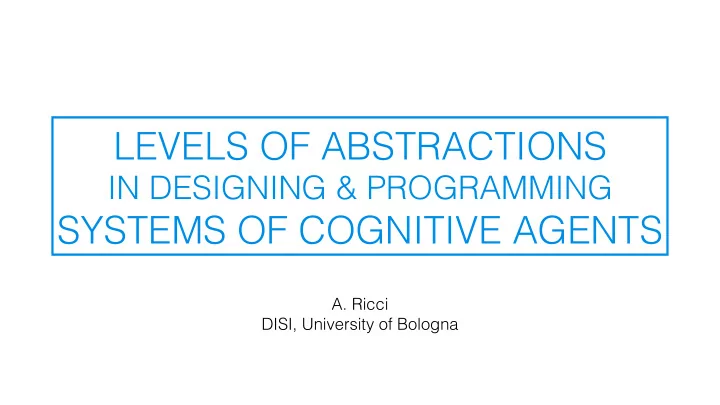 LEVELS OF ABSTRACTIONS
IN DESIGNING & PROGRAMMING
SYSTEMS OF COGNITIVE AGENTS

A. Ricci
DISI, University of Bologna